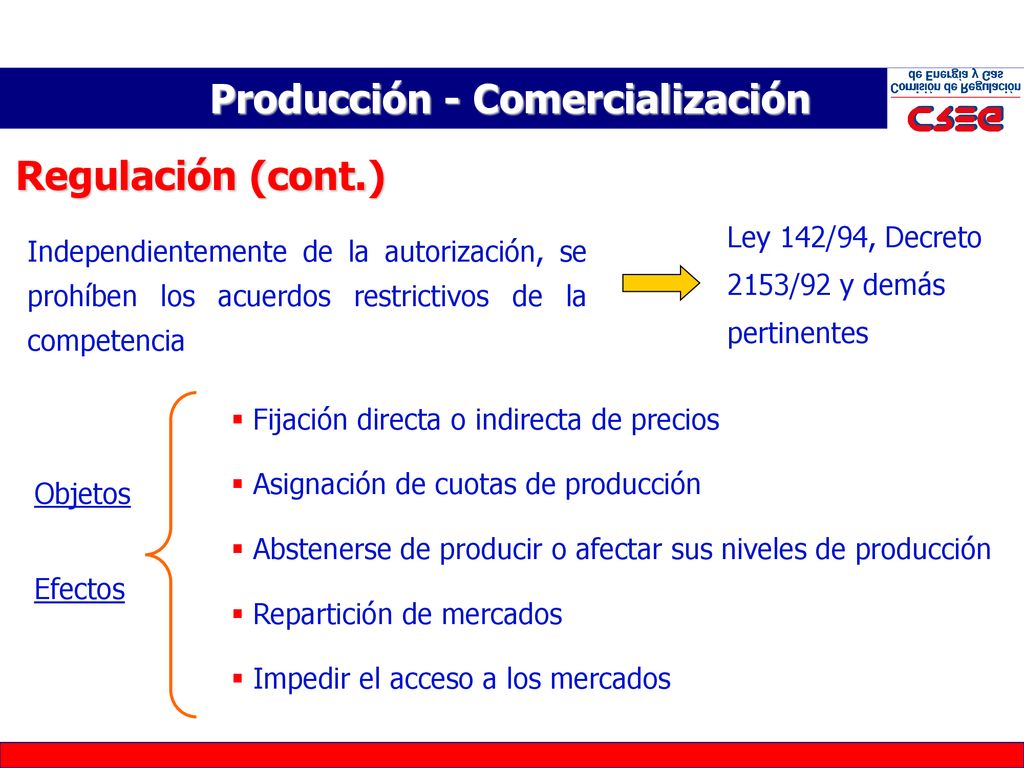 Producción - Comercialización

Comisión de Regulación de Energía y Gas

CREG

Regulación (cont.)

Independientemente de la autorización, se prohíben los acuerdos restrictivos de la competencia

Ley 142/94, Decreto 2153/92 y demás pertinentes

Objetos

Efectos

▪ Fijación directa o indirecta de precios

▪ Asignación de cuotas de producción

▪ Abstenerse de producir o afectar sus niveles de producción

▪ Repartición de mercados

▪ Impedir el acceso a los mercados